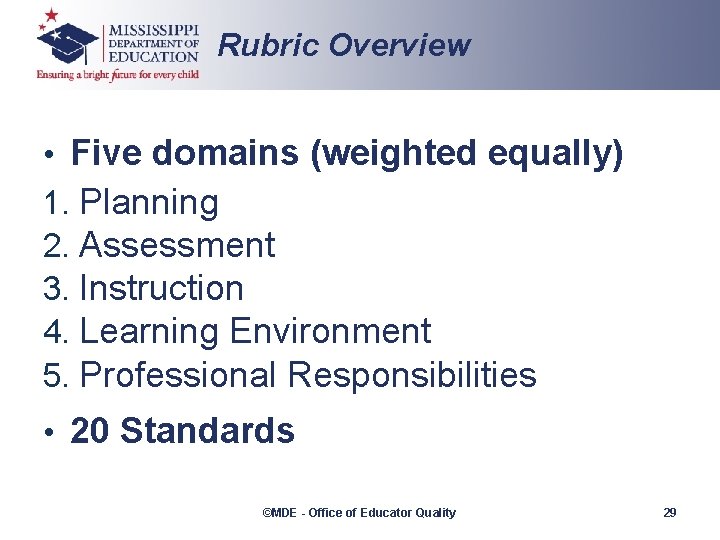 MISSISSIPPI DEPARTMENT OF EDUCATION
Ensuring a bright future for every child

Rubric Overview

• Five domains (weighted equally)
1. Planning
2. Assessment
3. Instruction
4. Learning Environment
5. Professional Responsibilities

• 20 Standards

©MDE - Office of Educator Quality

29